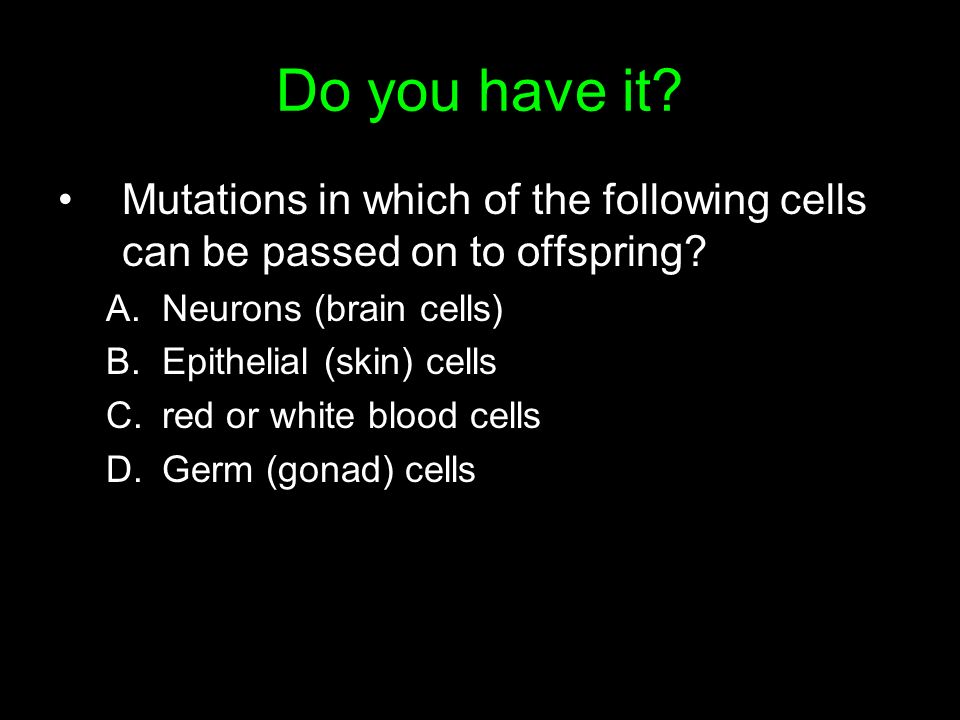 Do you have it?

• Mutations in which of the following cells can be passed on to offspring?

A. Neurons (brain cells)
B. Epithelial (skin) cells
C. red or white blood cells
D. Germ (gonad) cells